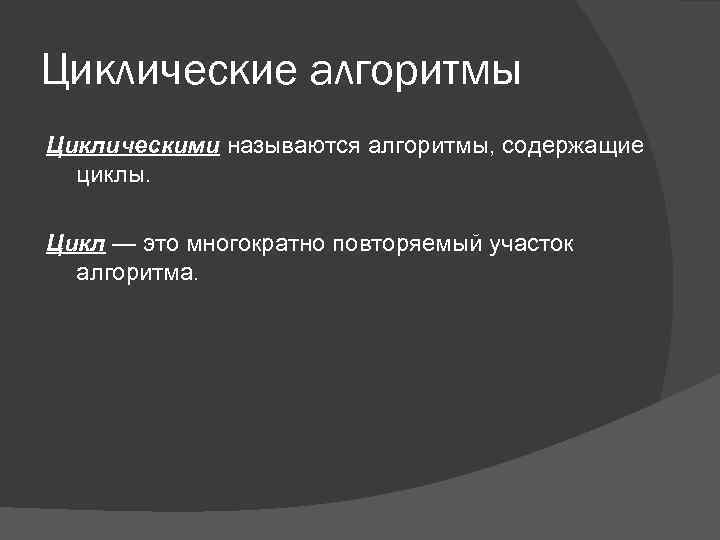 Циклические алгоритмы

Циклическими называются алгоритмы, содержащие циклы.

Цикл — это многократно повторяемый участок алгоритма.